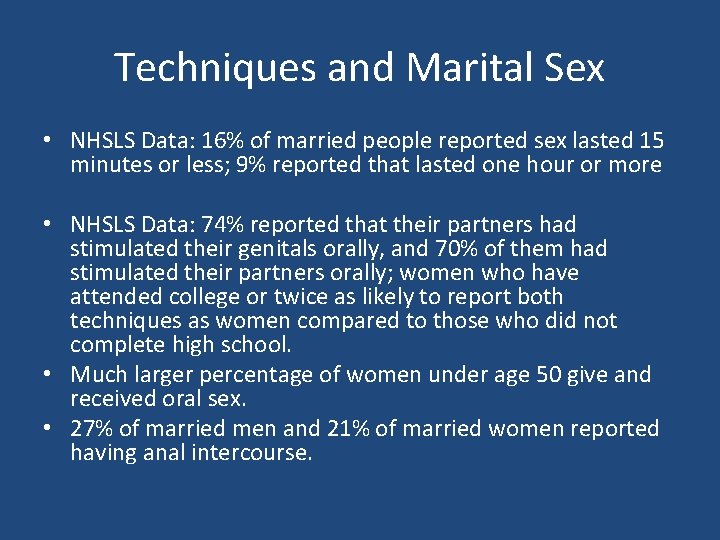 Techniques and Marital Sex

• NHSLS Data: 16% of married people reported sex lasted 15 minutes or less; 9% reported that lasted one hour or more

• NHSLS Data: 74% reported that their partners had stimulated their genitals orally, and 70% of them had stimulated their partners orally; women who have attended college or twice as likely to report both techniques as women compared to those who did not complete high school.

• Much larger percentage of women under age 50 give and received oral sex.

• 27% of married men and 21% of married women reported having anal intercourse.